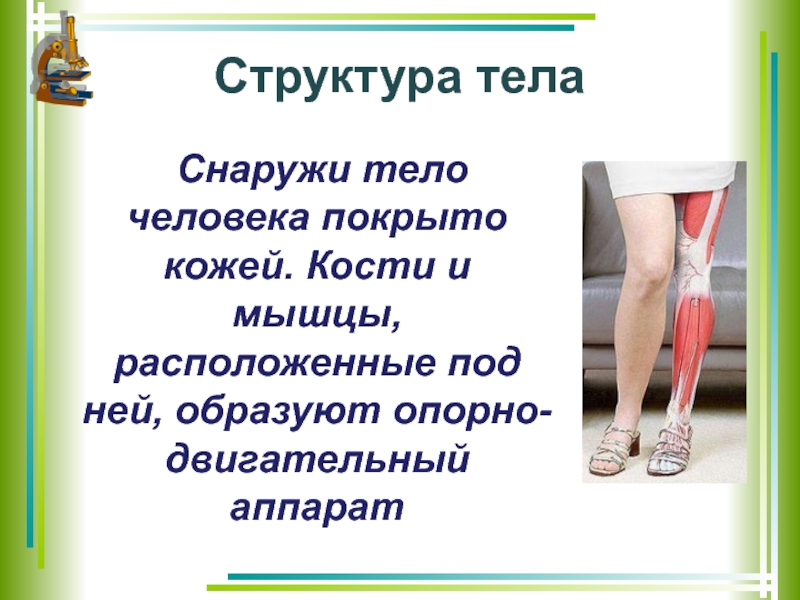 Структура тела

Снаружи тело человека покрыто кожей. Кости и мышцы, расположенные под ней, образуют опорно-двигательный аппарат